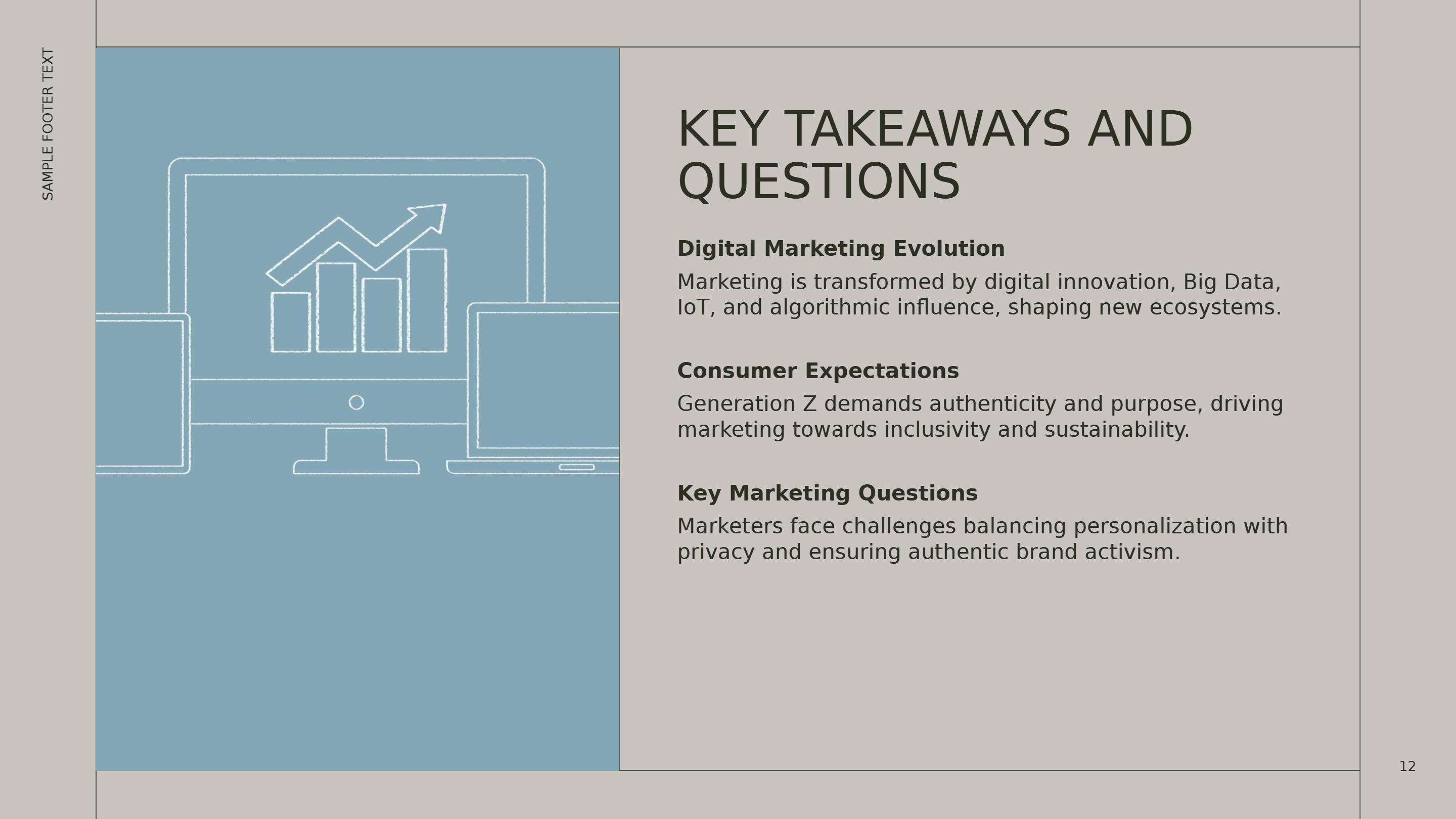 SAMPLE FOOTER TEXT

KEY TAKEAWAYS AND QUESTIONS

Digital Marketing Evolution

Marketing is transformed by digital innovation, Big Data, IoT, and algorithmic influence, shaping new ecosystems.

Consumer Expectations

Generation Z demands authenticity and purpose, driving marketing towards inclusivity and sustainability.

Key Marketing Questions

Marketers face challenges balancing personalization with privacy and ensuring authentic brand activism.

12